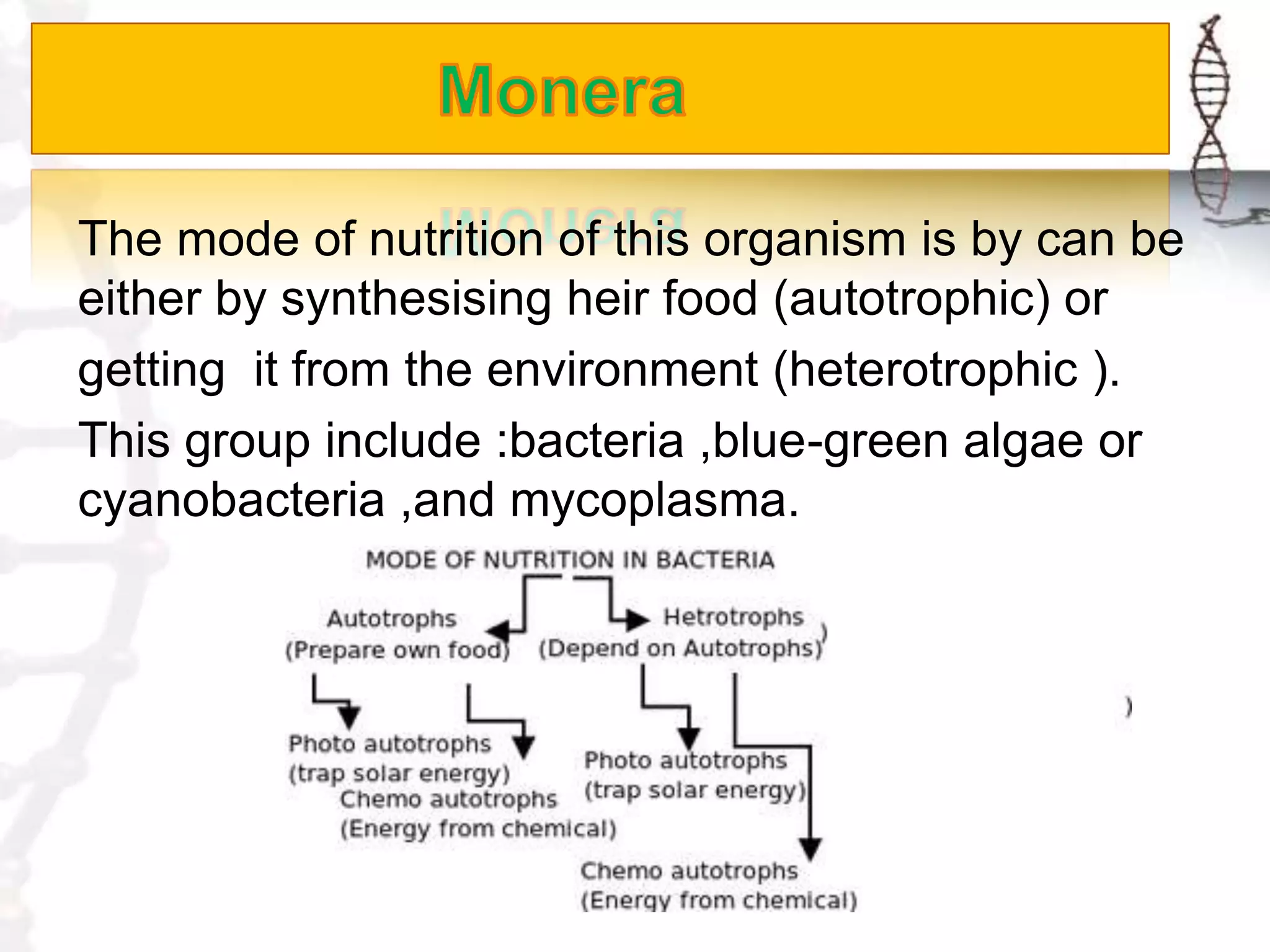 Monera

The mode of nutrition of this organism is by can be either by synthesising heir food (autotrophic) or getting it from the environment (heterotrophic ). This group include :bacteria ,blue-green algae or cyanobacteria ,and mycoplasma.

MODE OF NUTRITION IN BACTERIA

Autotrophs
(Prepare own food)

Hetrotrophs
(Depend on Autotrophs)

Photo autotrophs
(trap solar energy)

Chemo autotrophs
(Energy from chemical)

Photo autotrophs
(trap solar energy)

Chemo autotrophs
(Energy from chemical)